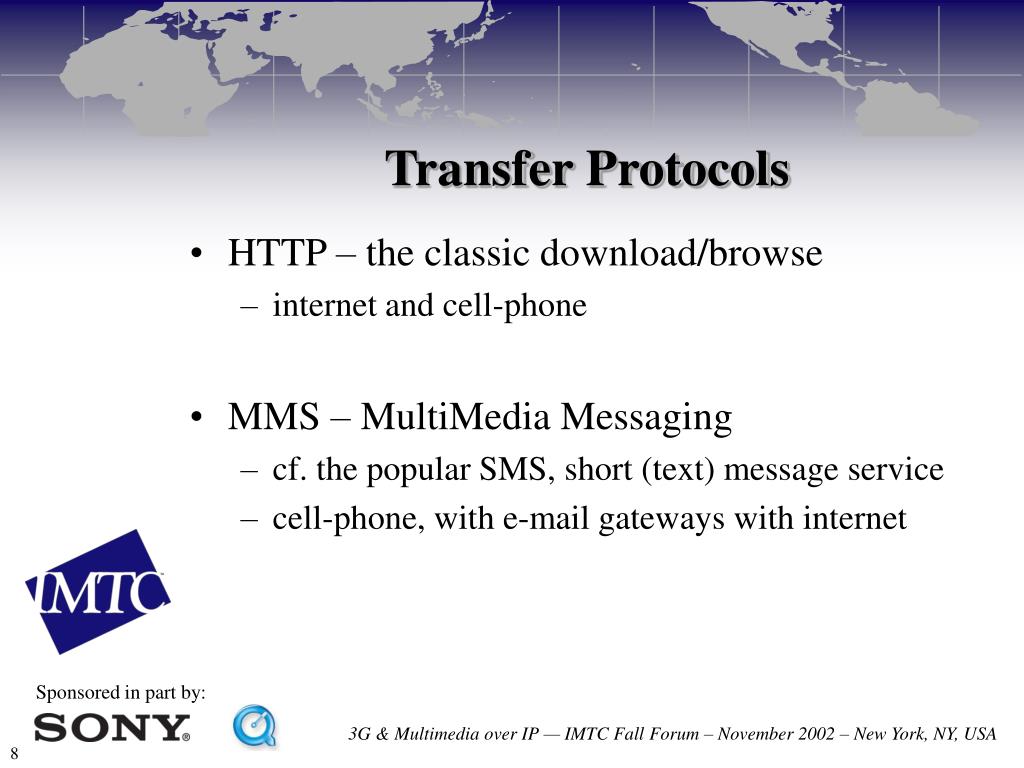 Transfer Protocols

• HTTP – the classic download/browse
– internet and cell-phone

• MMS – MultiMedia Messaging
– cf. the popular SMS, short (text) message service
– cell-phone, with e-mail gateways with internet

IMTC

Sponsored in part by:

SONY®

3G & Multimedia over IP — IMTC Fall Forum – November 2002 – New York, NY, USA

8